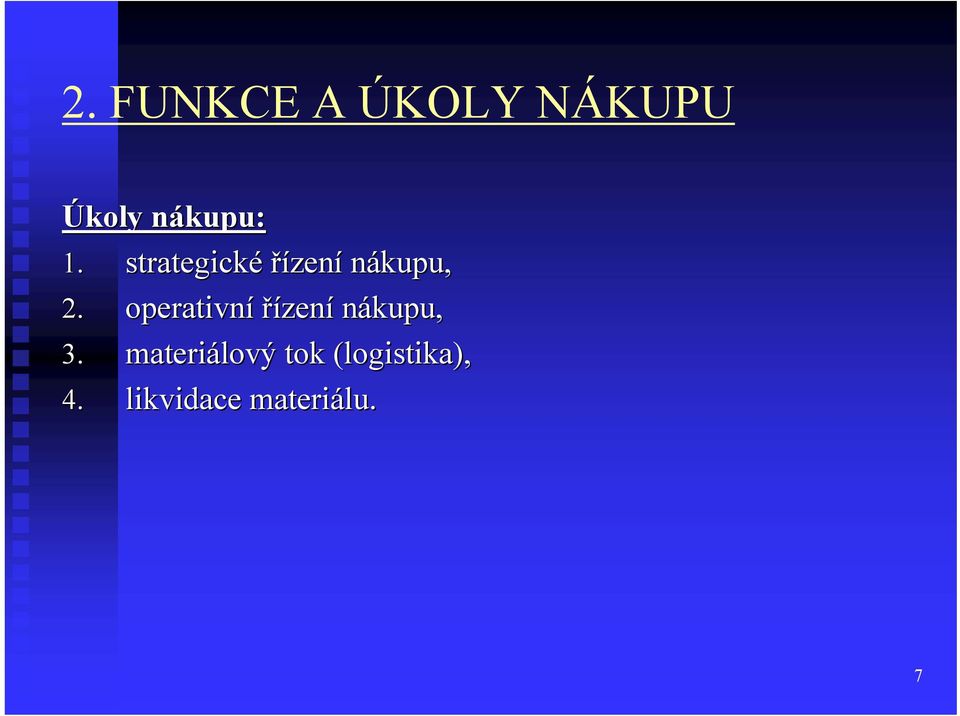 2. FUNKCE A ÚKOLY NÁKUPU

Úkoly nákupu:
1. strategické řízení nákupu,
2. operativní řízení nákupu,
3. materiálový tok (logistika),
4. likvidace materiálu.

7